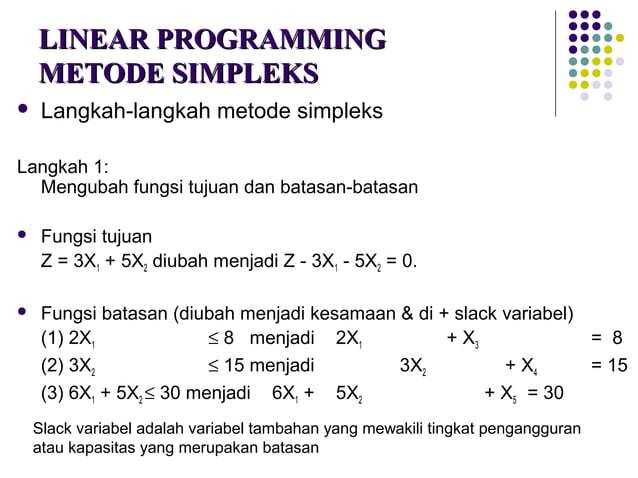 LINEAR PROGRAMMING
METODE SIMPLEKS

• Langkah-langkah metode simpleks

Langkah 1:
Mengubah fungsi tujuan dan batasan-batasan

• Fungsi tujuan
$Z = 3X_1 + 5X_2$ diubah menjadi $Z - 3X_1 - 5X_2 = 0$.

• Fungsi batasan (diubah menjadi kesamaan & di + slack variabel)
(1) $2X_1 \leq 8$ menjadi $2X_1 + X_3 = 8$
(2) $3X_2 \leq 15$ menjadi $3X_2 + X_4 = 15$
(3) $6X_1 + 5X_2 \leq 30$ menjadi $6X_1 + 5X_2 + X_5 = 30$

Slack variabel adalah variabel tambahan yang mewakili tingkat pengangguran atau kapasitas yang merupakan batasan